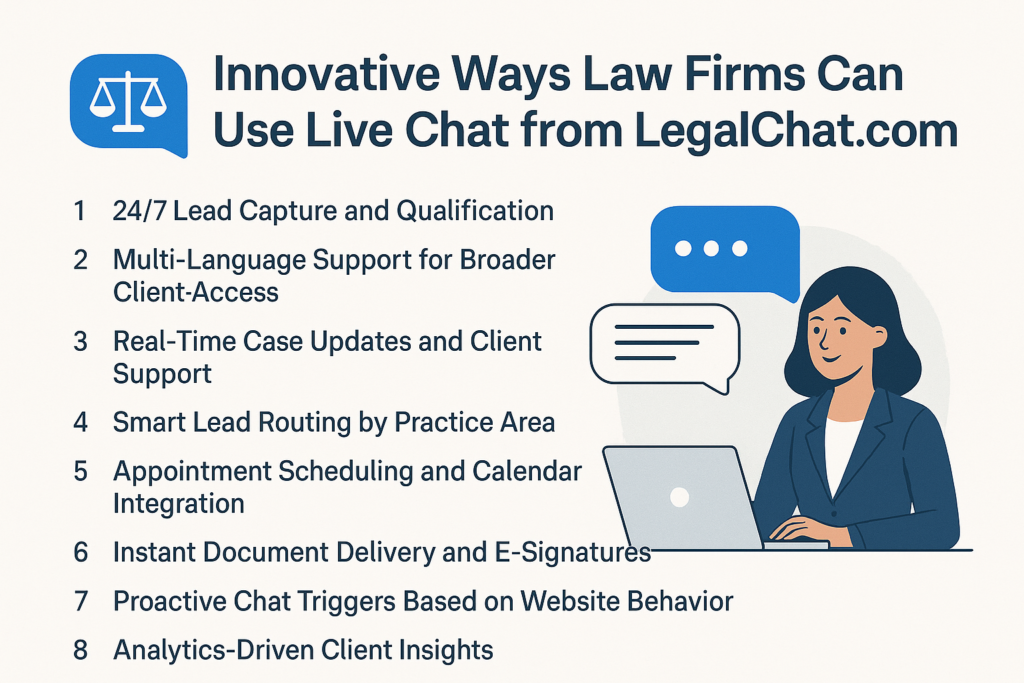 Innovative Ways Law Firms Can Use Live Chat from LegalChat.com

1 24/7 Lead Capture and Qualification

2 Multi-Language Support for Broader Client-Access

3 Real-Time Case Updates and Client Support

4 Smart Lead Routing by Practice Area

5 Appointment Scheduling and Calendar Integration

6 Instant Document Delivery and E-Signatures

7 Proactive Chat Triggers Based on Website Behavior

8 Analytics-Driven Client Insights